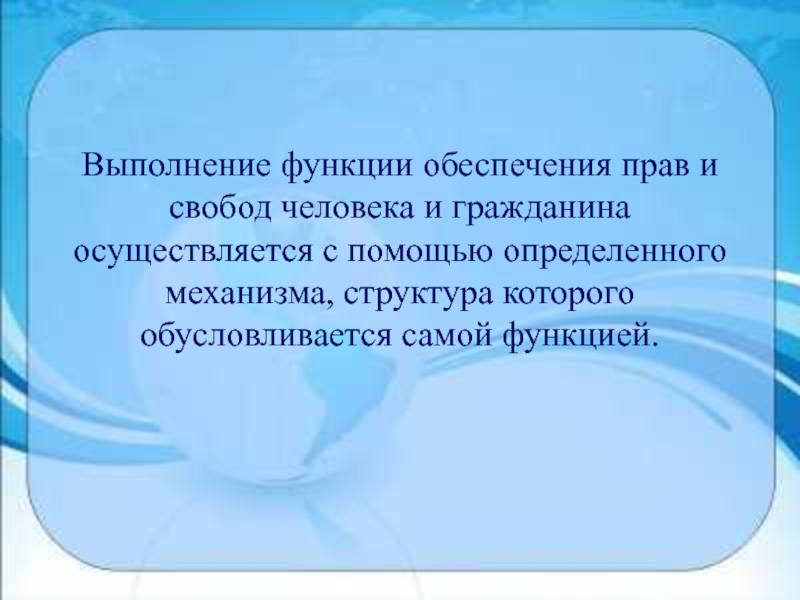 Выполнение функции обеспечения прав и свобод человека и гражданина осуществляется с помощью определенного механизма, структура которого обусловливается самой функцией.